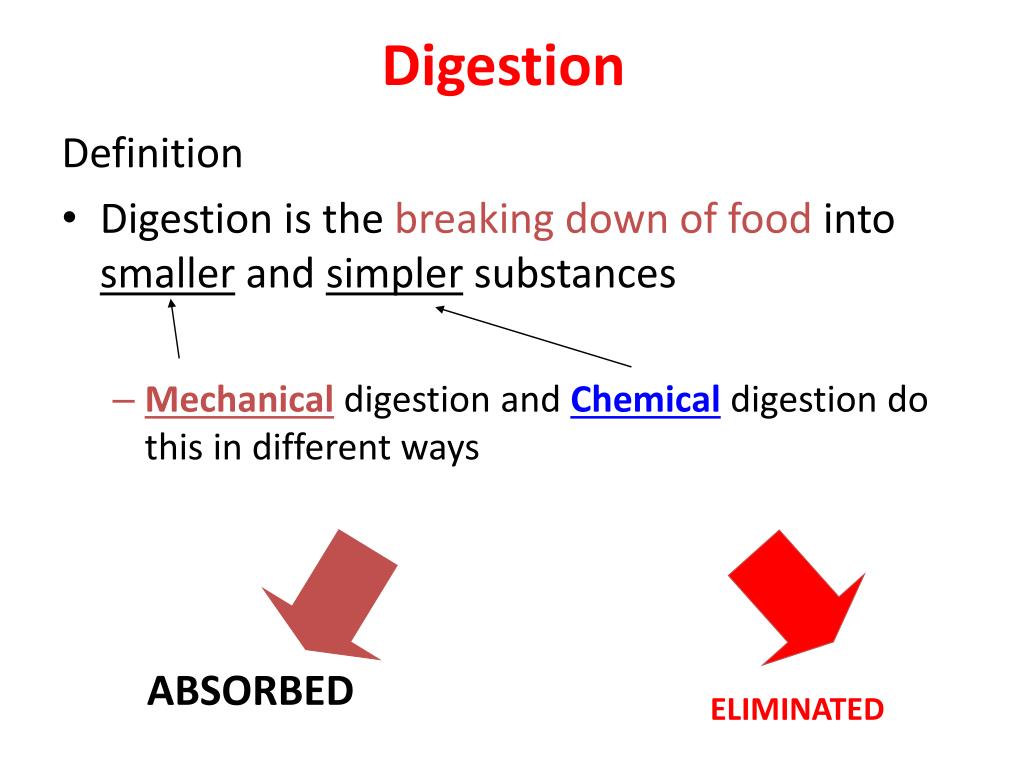 Digestion

Definition

• Digestion is the breaking down of food into smaller and simpler substances

– Mechanical digestion and Chemical digestion do this in different ways

ABSORBED

ELIMINATED